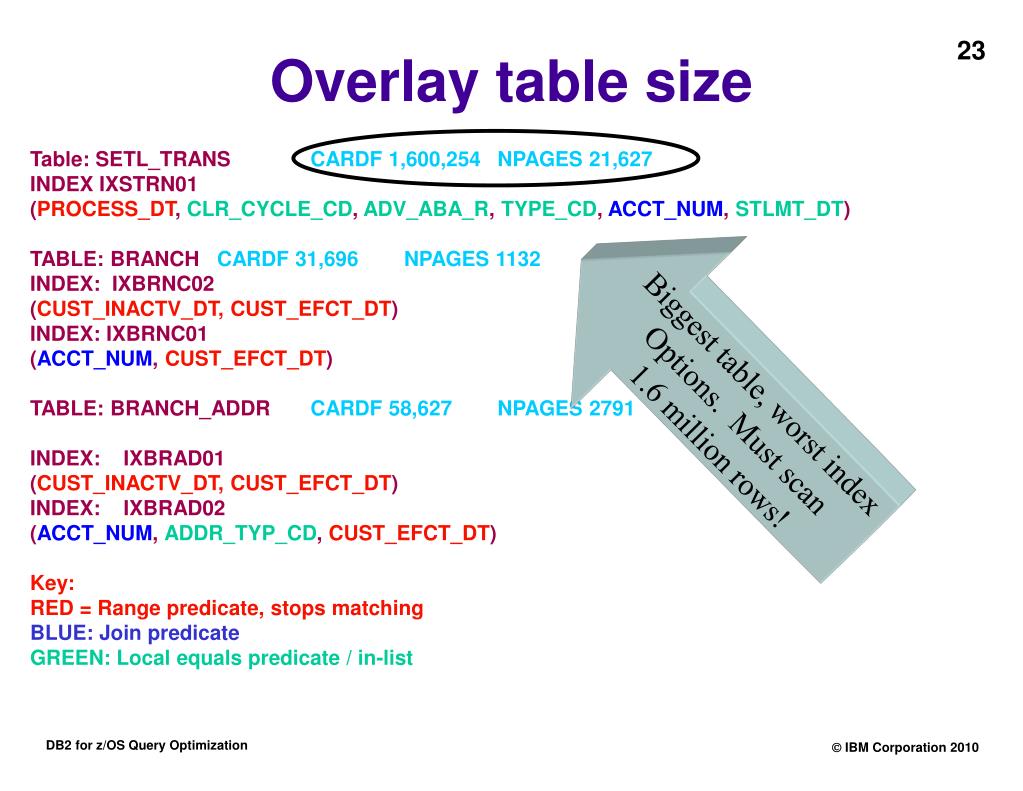 23

Overlay table size

Table: SETL_TRANS CARDF 1,600,254 NPAGES 21,627
INDEX IXSTRN01
(PROCESS_DT, CLR_CYCLE_CD, ADV_ABA_R, TYPE_CD, ACCT_NUM, STLMT_DT)

TABLE: BRANCH CARDF 31,696 NPAGES 1132
INDEX: IXBRNC02
(CUST_INACTV_DT, CUST_EFCT_DT)
INDEX: IXBRNC01
(ACCT_NUM, CUST_EFCT_DT)

TABLE: BRANCH_ADDR CARDF 58,627 NPAGES 2791

INDEX: IXBRAD01
(CUST_INACTV_DT, CUST_EFCT_DT)
INDEX: IXBRAD02
(ACCT_NUM, ADDR_TYP_CD, CUST_EFCT_DT)

Key:
RED = Range predicate, stops matching
BLUE: Join predicate
GREEN: Local equals predicate / in-list

Biggest table, worst index Options. Must scan 1.6 million rows!

DB2 for z/OS Query Optimization

© IBM Corporation 2010